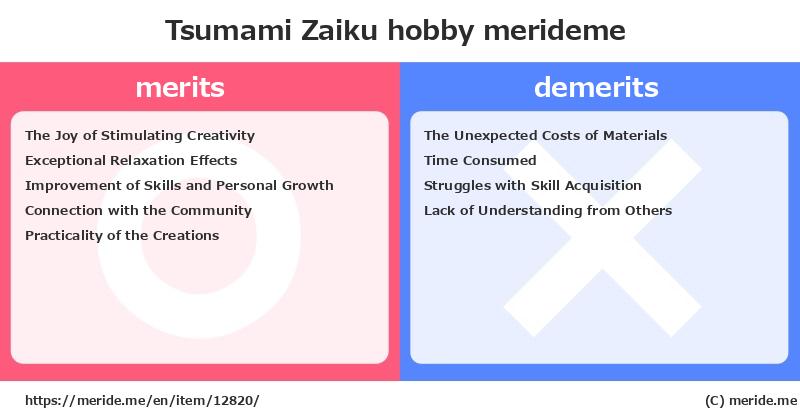 Tsumami Zaiku hobby merideme

merits

The Joy of Stimulating Creativity
Exceptional Relaxation Effects
Improvement of Skills and Personal Growth
Connection with the Community
Practicality of the Creations

demerits

The Unexpected Costs of Materials
Time Consumed
Struggles with Skill Acquisition
Lack of Understanding from Others

https://meride.me/en/item/12820/

(C) meride.me